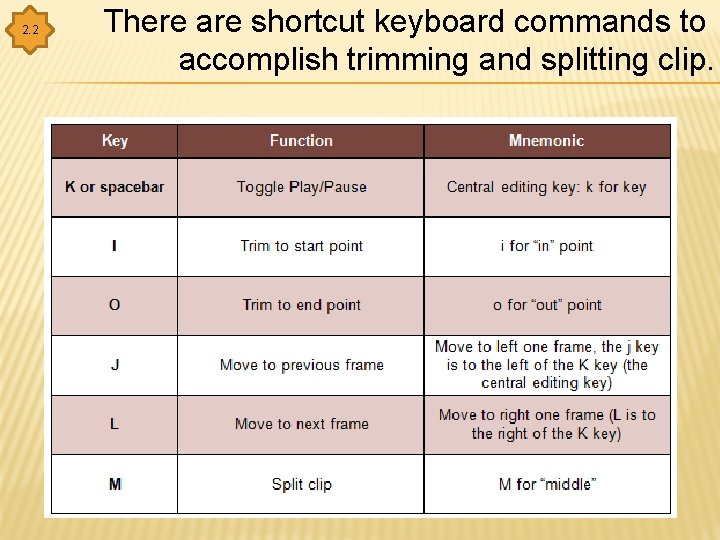 2.2

There are shortcut keyboard commands to accomplish trimming and splitting clip.

| Key | Function | Mnemonic |
|---|---|---|
| K or spacebar | Toggle Play/Pause | Central editing key: k for key |
| I | Trim to start point | i for “in” point |
| O | Trim to end point | o for “out” point |
| J | Move to previous frame | Move to left one frame, the j key is to the left of the K key (the central editing key) |
| L | Move to next frame | Move to right one frame (L is to the right of the K key) |
| M | Split clip | M for “middle” |